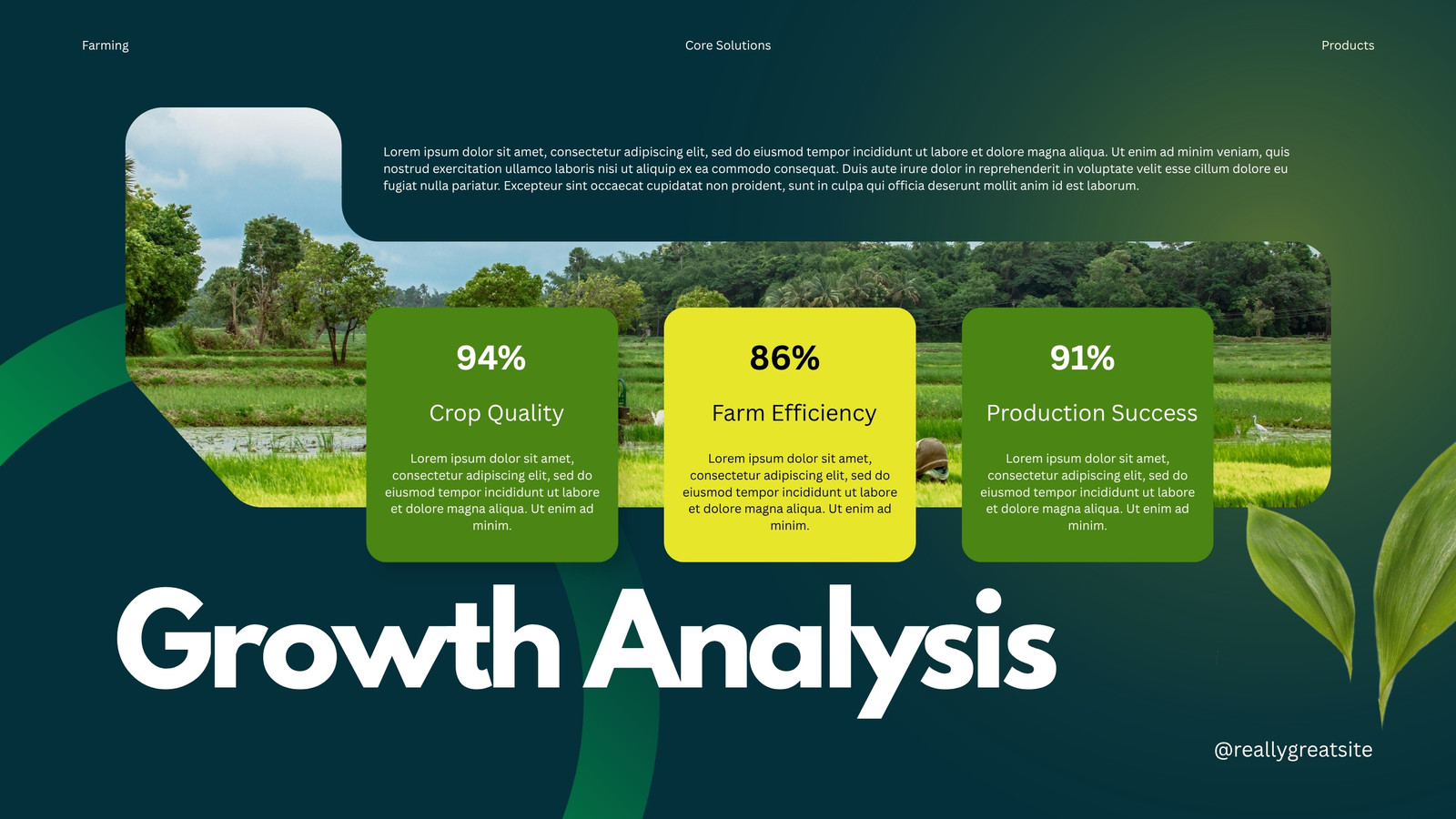 Farming

Core Solutions

Products

Lorem ipsum dolor sit amet, consectetur adipiscing elit, sed do eiusmod tempor incididunt ut labore et dolore magna aliqua. Ut enim ad minim veniam, quis nostrud exercitation ullamco laboris nisi ut aliquip ex ea commodo consequat. Duis aute irure dolor in reprehenderit in voluptate velit esse cillum dolore eu fugiat nulla pariatur. Excepteur sint occaecat cupidatat non proident, sunt in culpa qui officia deserunt mollit anim id est laborum.

94%

Crop Quality

Lorem ipsum dolor sit amet, consectetur adipiscing elit, sed do eiusmod tempor incididunt ut labore et dolore magna aliqua. Ut enim ad minim.

86%

Farm Efficiency

Lorem ipsum dolor sit amet, consectetur adipiscing elit, sed do eiusmod tempor incididunt ut labore et dolore magna aliqua. Ut enim ad minim.

91%

Production Success

Lorem ipsum dolor sit amet, consectetur adipiscing elit, sed do eiusmod tempor incididunt ut labore et dolore magna aliqua. Ut enim ad minim.

Growth Analysis

@reallygreatsite